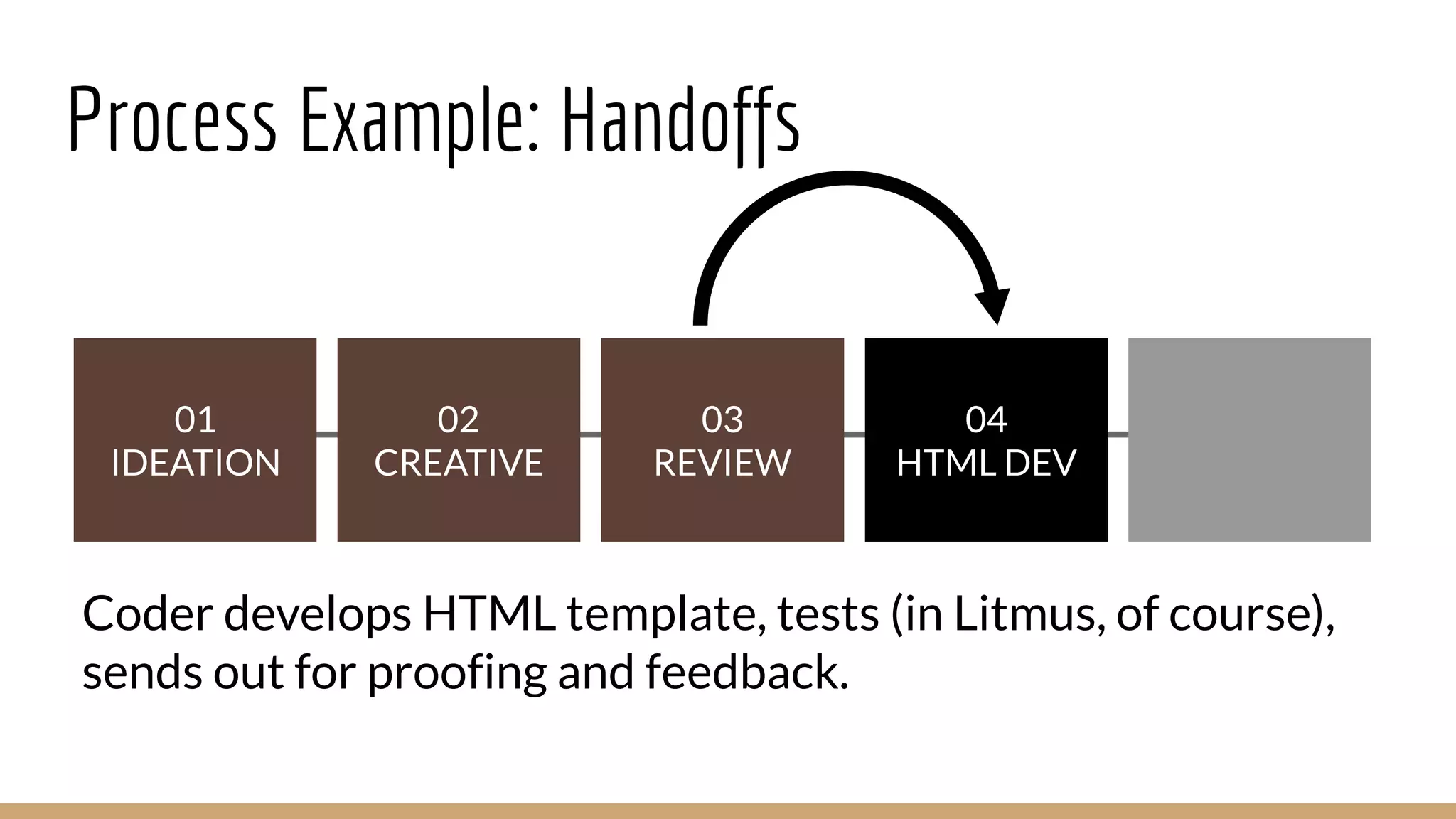 Process Example: Handoffs

01
IDEATION

02
CREATIVE

03
REVIEW

04
HTML DEV

Coder develops HTML template, tests (in Litmus, of course), sends out for proofing and feedback.